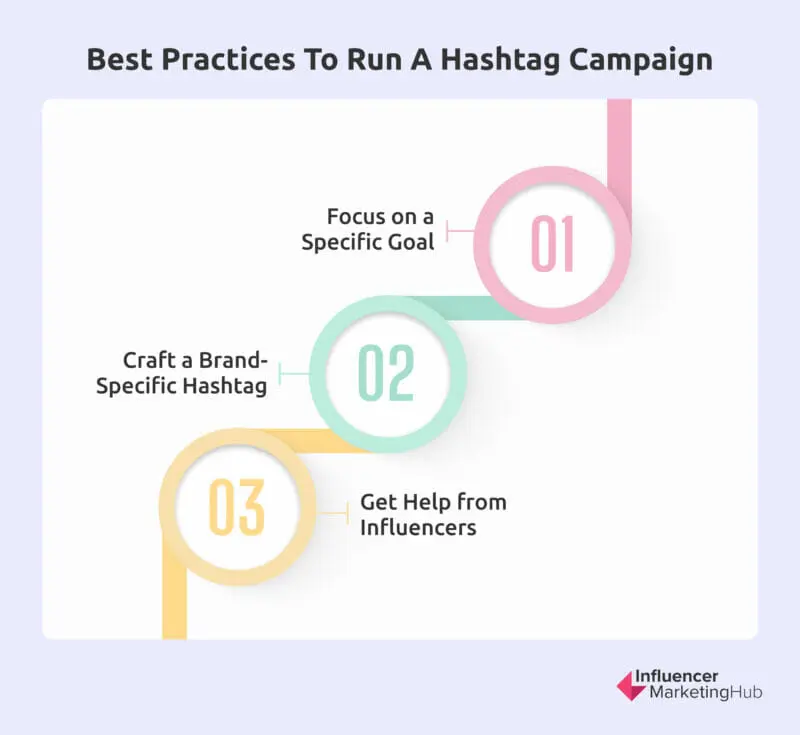 Best Practices To Run A Hashtag Campaign

Focus on a Specific Goal

01

Craft a Brand-Specific Hashtag

02

03

Get Help from Influencers

Influencer MarketingHub